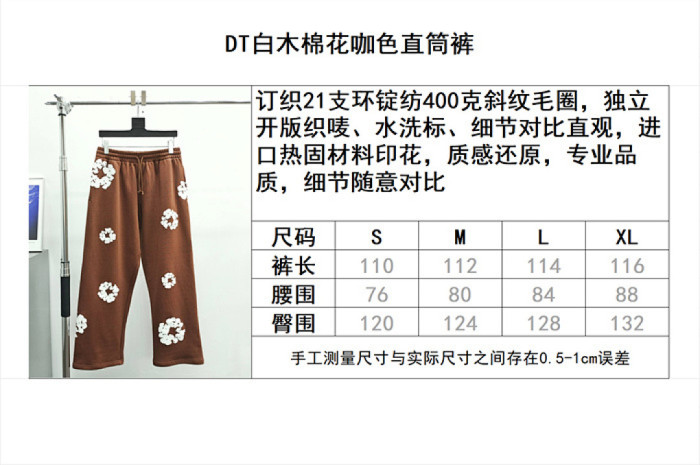 DT白木棉花咖色直筒裤

订织21支环锭纺400克斜纹毛圈，独立开版织唛、水洗标、细节对比直观，进口热固材料印花，质感还原，专业品质，细节随意对比

| 尺码 | S | M | L | XL |
|---|---|---|---|---|
| 裤长 | 110 | 112 | 114 | 116 |
| 腰围 | 76 | 80 | 84 | 88 |
| 臀围 | 120 | 124 | 128 | 132 |

手工测量尺寸与实际尺寸之间存在0.5-1cm误差